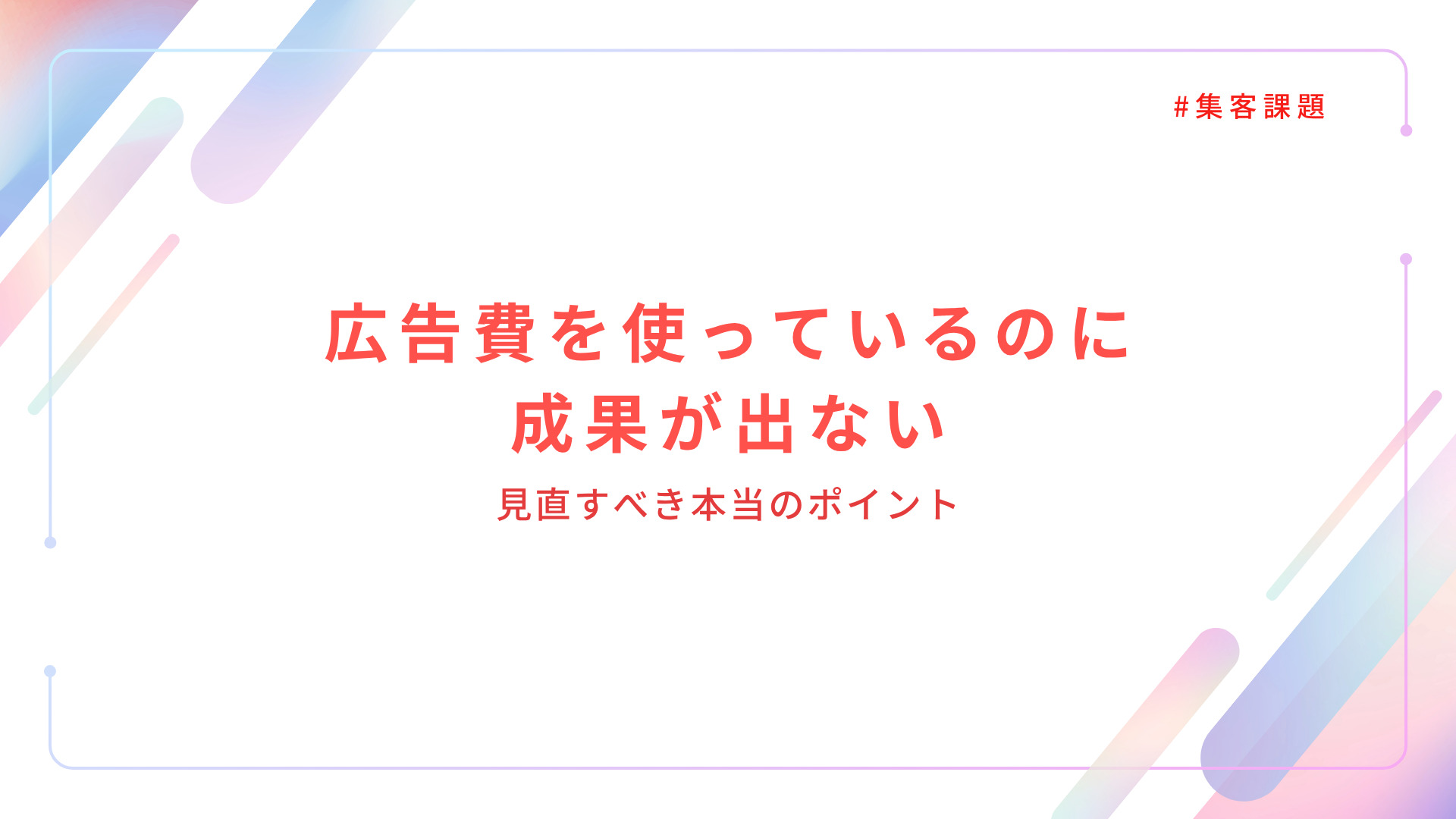 #集客課題

広告費を使っているのに
成果が出ない

見直すべき本当のポイント